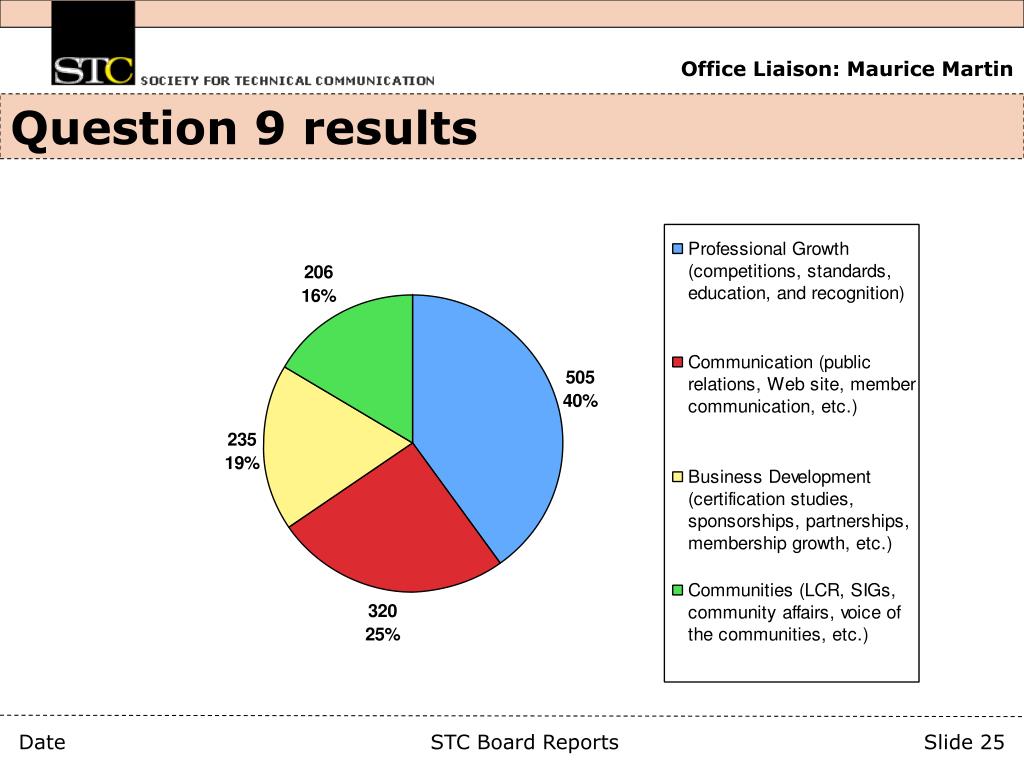 STC
SOCIETY FOR TECHNICAL COMMUNICATION

Office Liaison: Maurice Martin

Question 9 results

206
16%

505
40%

235
19%

320
25%

Professional Growth (competitions, standards, education, and recognition)

Communication (public relations, Web site, member communication, etc.)

Business Development (certification studies, sponsorships, partnerships, membership growth, etc.)

Communities (LCR, SIGs, community affairs, voice of the communities, etc.)

Date

STC Board Reports

Slide 25